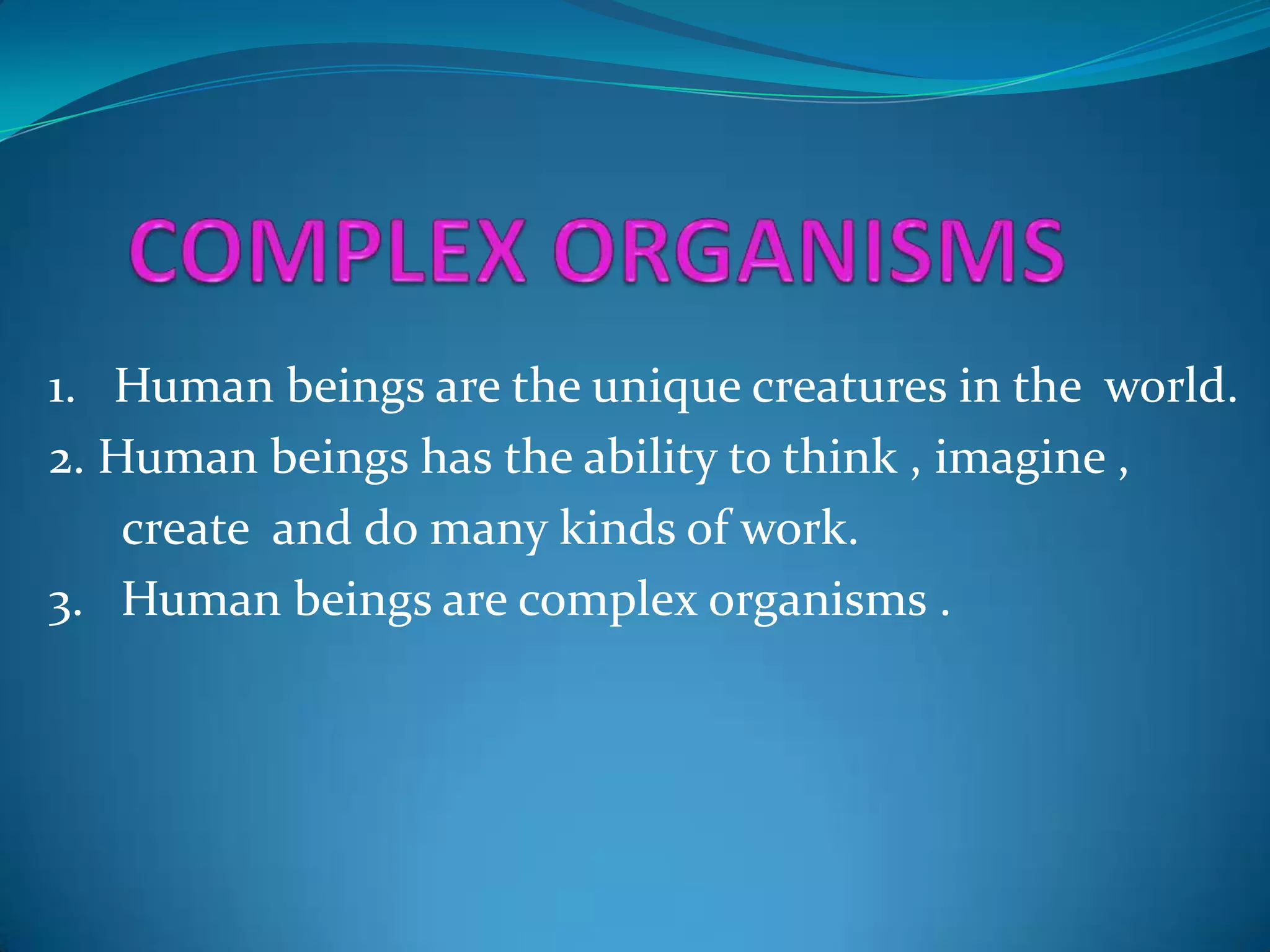 COMPLEX ORGANISMS

1. Human beings are the unique creatures in the world.
2. Human beings has the ability to think , imagine , create and do many kinds of work.
3. Human beings are complex organisms .